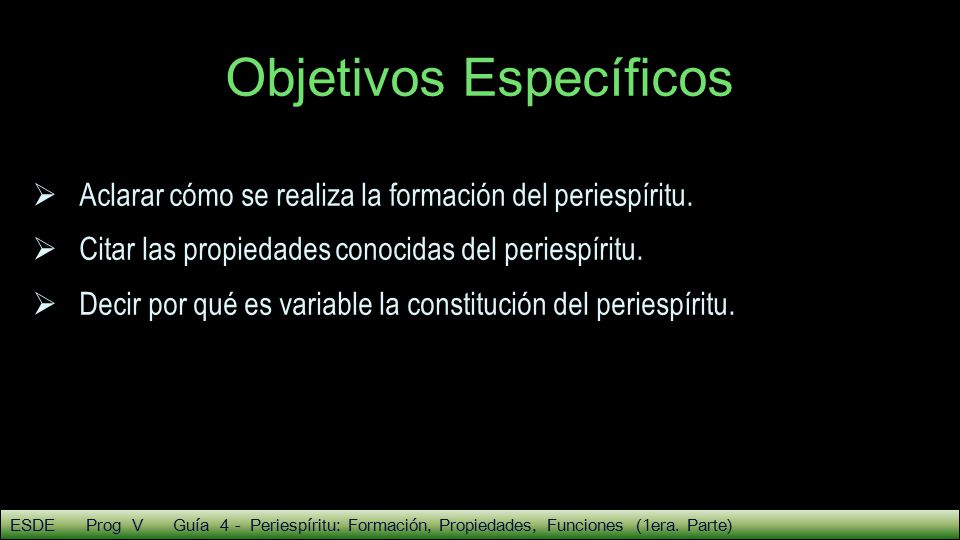 Objetivos Específicos

➢ Aclarar cómo se realiza la formación del periespíritu.

➢ Citar las propiedades conocidas del periespíritu.

➢ Decir por qué es variable la constitución del periespíritu.

ESDE Prog V Guía 4 - Periespíritu: Formación, Propiedades, Funciones (1era. Parte)